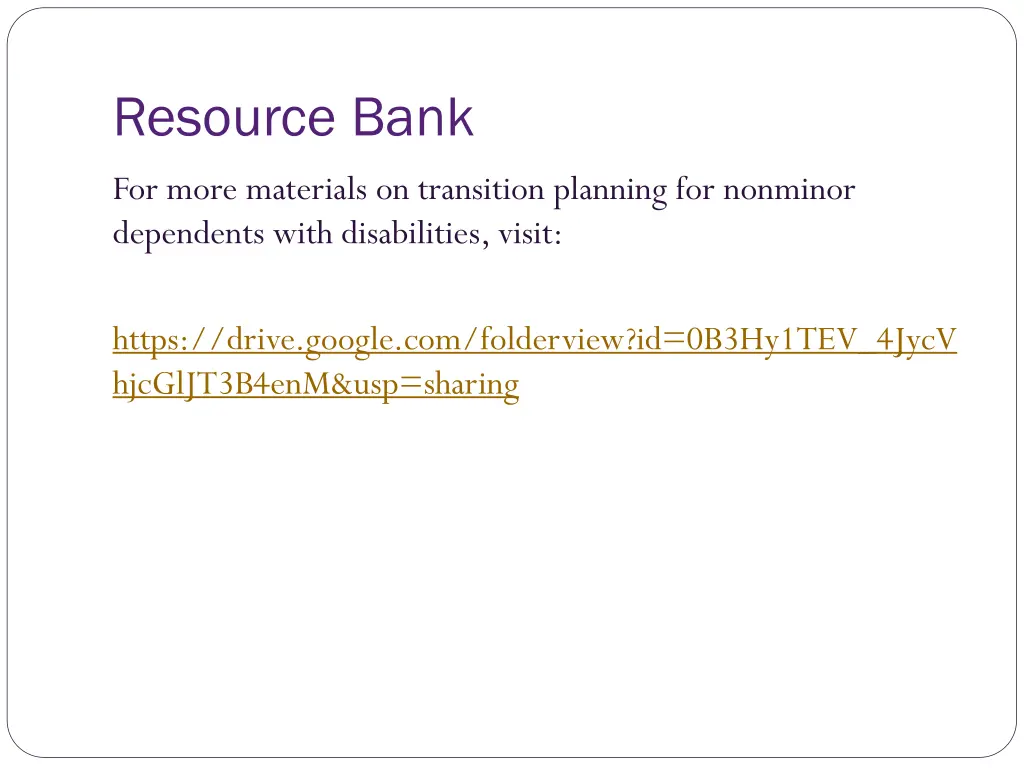 Resource Bank

For more materials on transition planning for nonminor dependents with disabilities, visit:

https://drive.google.com/folderview?id=0B3Hy1TEV_4JycVhjcGlJT3B4enM&usp=sharing